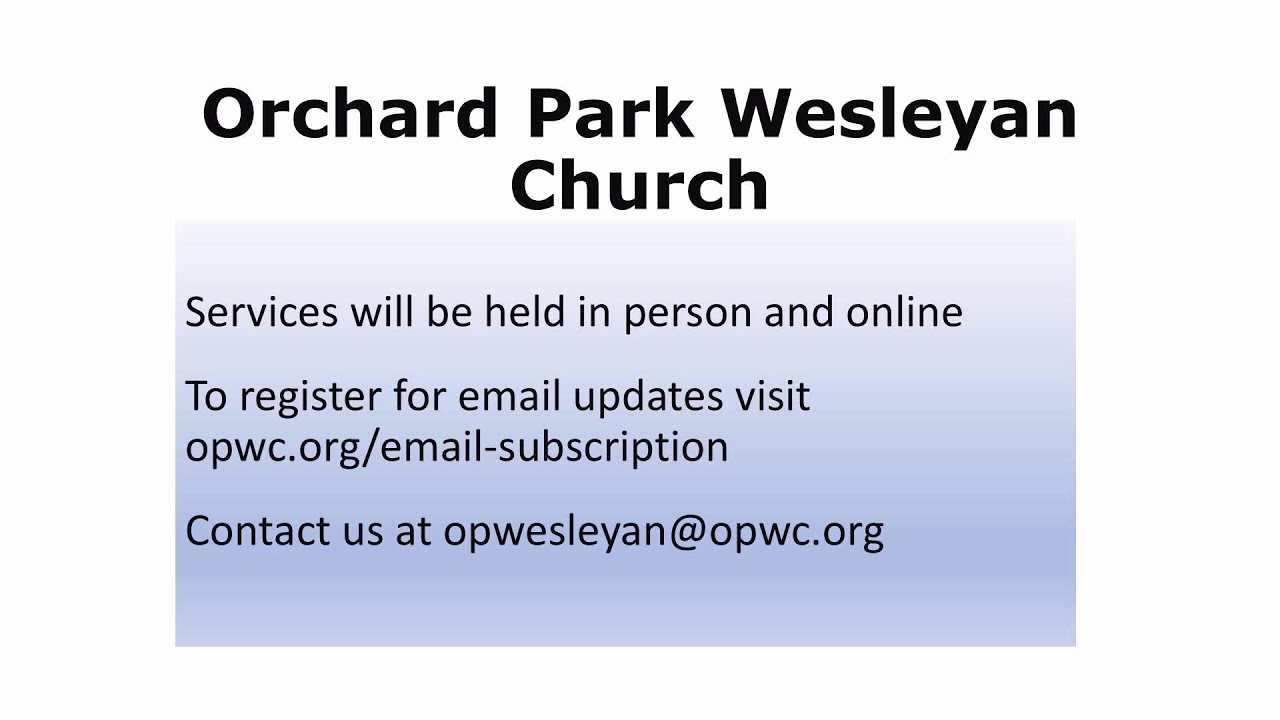 Orchard Park Wesleyan Church

Services will be held in person and online

To register for email updates visit opwc.org/email-subscription

Contact us at opwesleyan@opwc.org